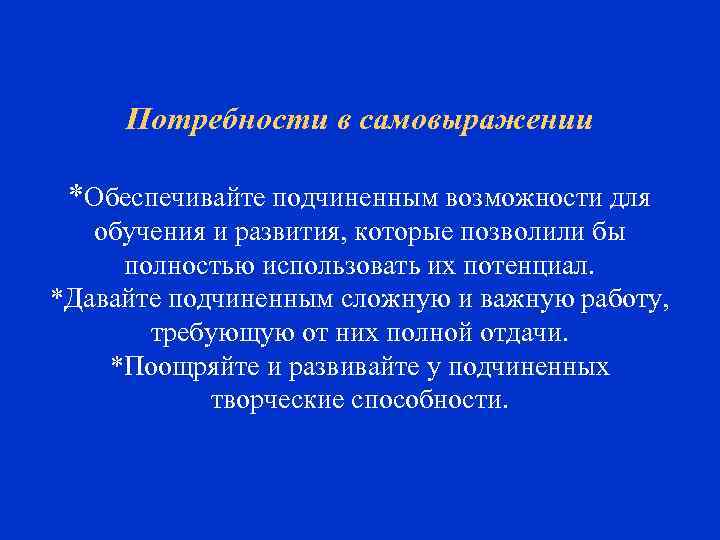 Потребности в самовыражении

*Обеспечивайте подчиненным возможности для обучения и развития, которые позволили бы полностью использовать их потенциал.
*Давайте подчиненным сложную и важную работу, требующую от них полной отдачи.
*Поощряйте и развивайте у подчиненных творческие способности.